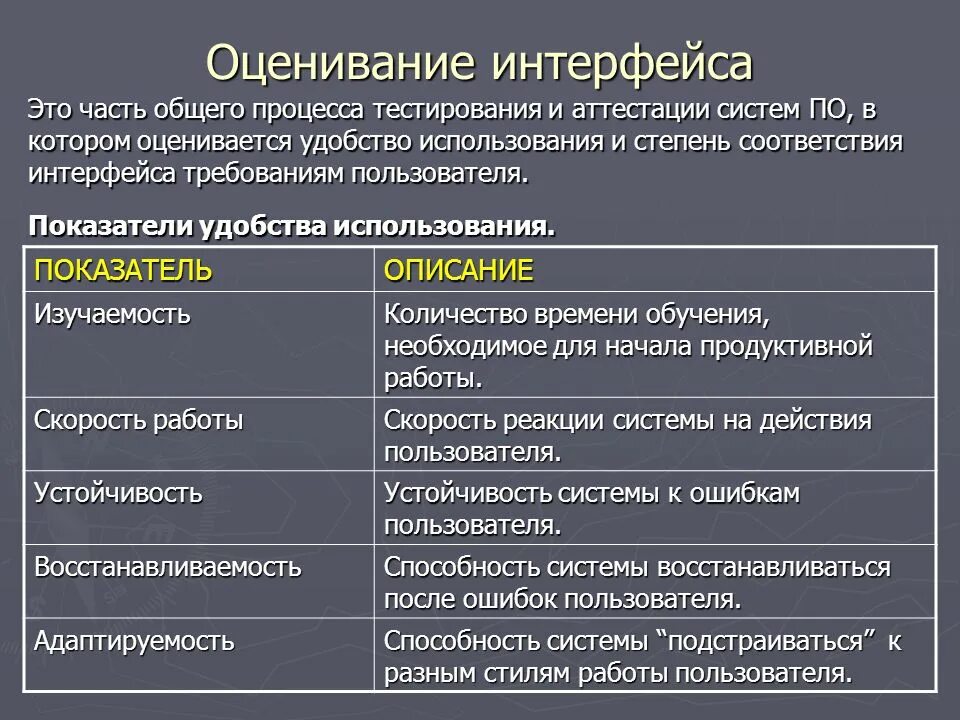 Оценивание интерфейса

Это часть общего процесса тестирования и аттестации систем ПО, в котором оценивается удобство использования и степень соответствия интерфейса требованиям пользователя.

Показатели удобства использования.

| ПОКАЗАТЕЛЬ | ОПИСАНИЕ |
|---|---|
| Изучаемость | Количество времени обучения, необходимое для начала продуктивной работы. |
| Скорость работы | Скорость реакции системы на действия пользователя. |
| Устойчивость | Устойчивость системы к ошибкам пользователя. |
| Восстанавливаемость | Способность системы восстанавливаться после ошибок пользователя. |
| Адаптируемость | Способность системы “подстраиваться” к разным стилям работы пользователя. |